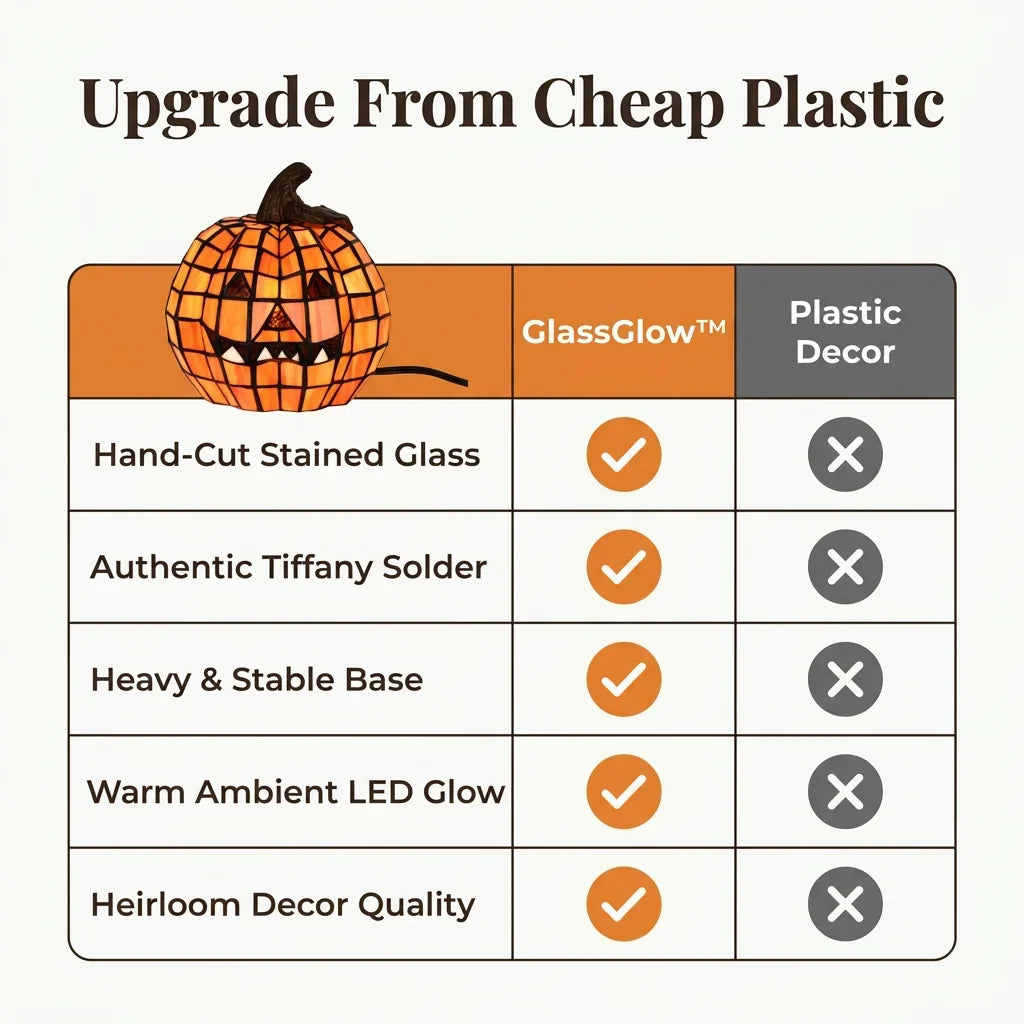 Upgrade From Cheap Plastic

| | GlassGlow™ | Plastic Decor |
|---|---|---|
| Hand-Cut Stained Glass | ✓ | ✗ |
| Authentic Tiffany Solder | ✓ | ✗ |
| Heavy & Stable Base | ✓ | ✗ |
| Warm Ambient LED Glow | ✓ | ✗ |
| Heirloom Decor Quality | ✓ | ✗ |